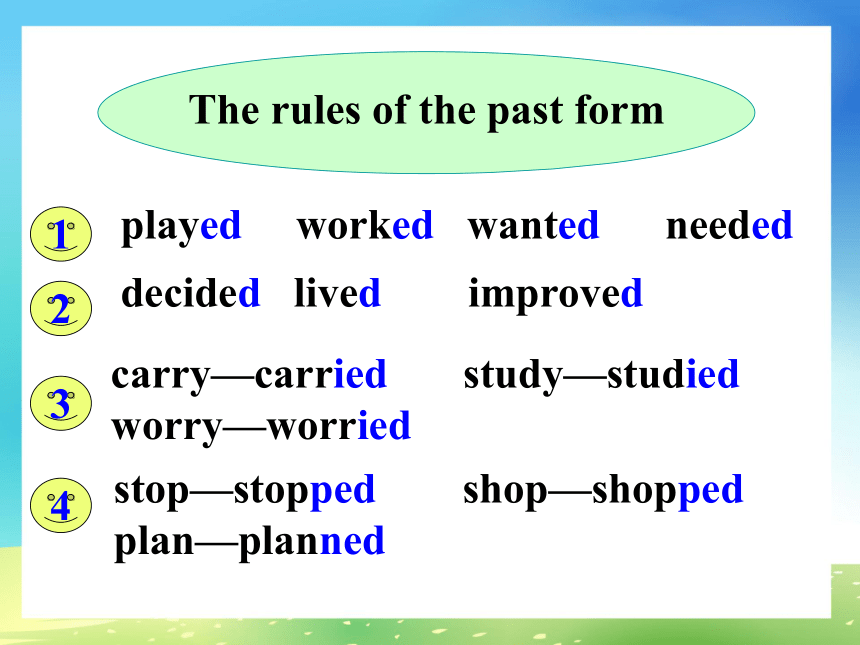 The rules of the past form

1 played worked wanted needed

2 decided lived improved

3 carry—carried study—studied
worry—worried

4 stop—stopped shop—shopped
plan—planned